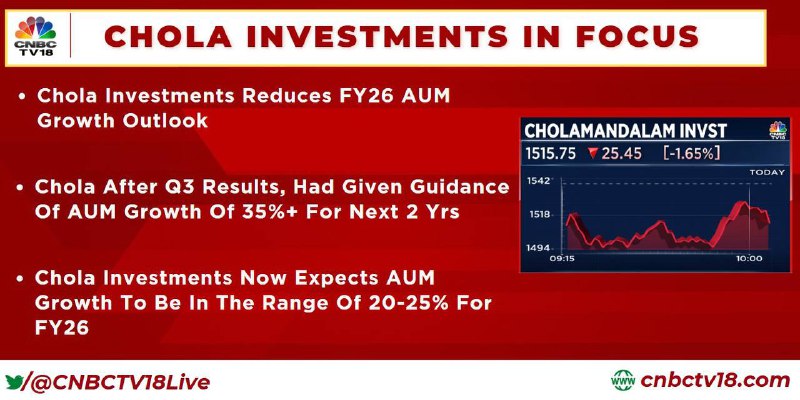 CNBC TV18

CHOLA INVESTMENTS IN FOCUS

• Chola Investments Reduces FY26 AUM Growth Outlook

• Chola After Q3 Results, Had Given Guidance Of AUM Growth Of 35%+ For Next 2 Yrs

• Chola Investments Now Expects AUM Growth To Be In The Range Of 20-25% For FY26

CHOLAMANDALAM INVST
CNBC TV18
1515.75 ▼25.45 [-1.65%]
TODAY
1542
1518
1494
09:15
10:00

/@CNBCTV18Live

www cnbctv18.com